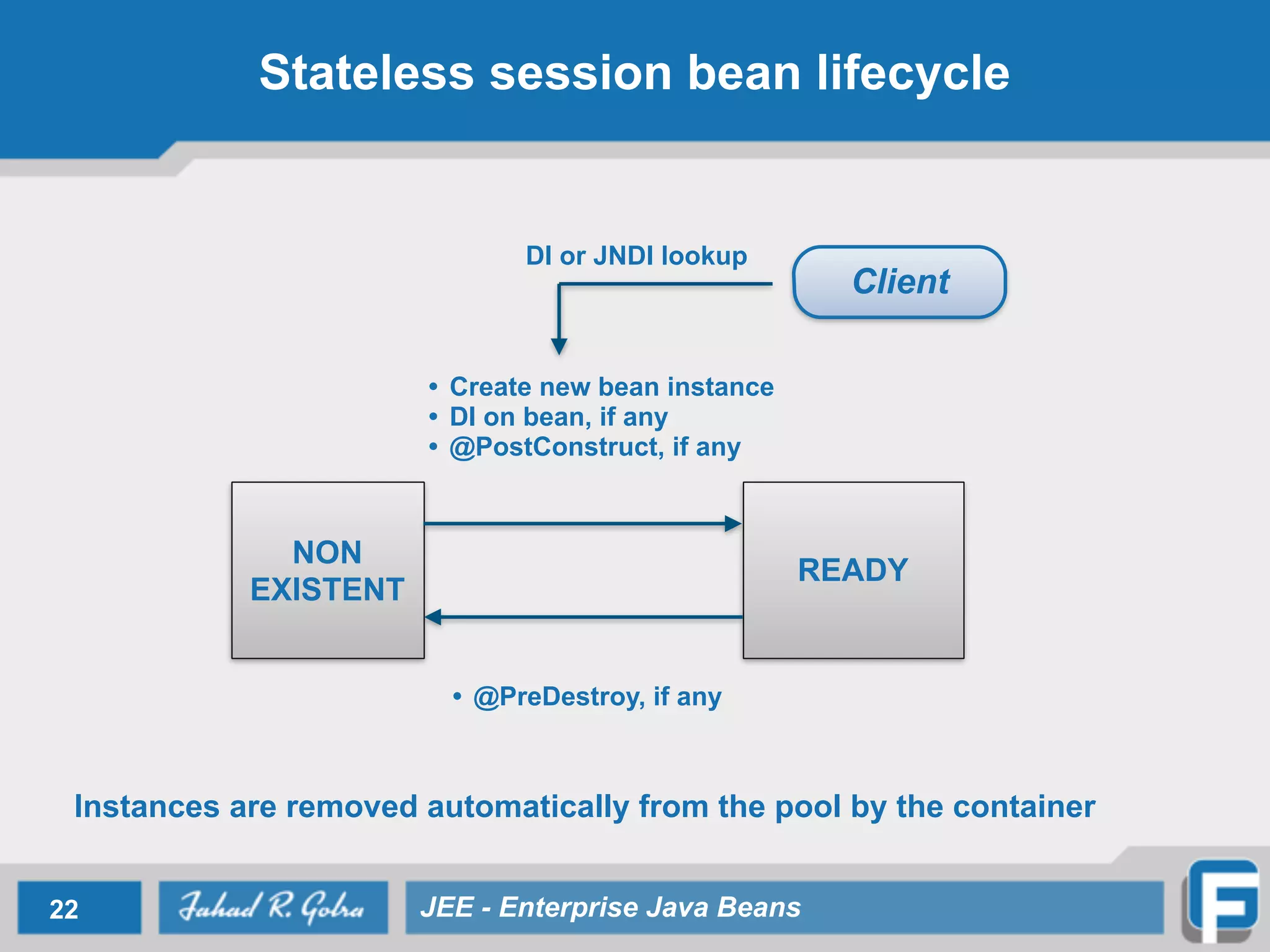 Stateless session bean lifecycle

DI or JNDI lookup

Client

• Create new bean instance
• DI on bean, if any
• @PostConstruct, if any

NON EXISTENT

READY

• @PreDestroy, if any

Instances are removed automatically from the pool by the container

22

Fahad R. Golra

JEE - Enterprise Java Beans